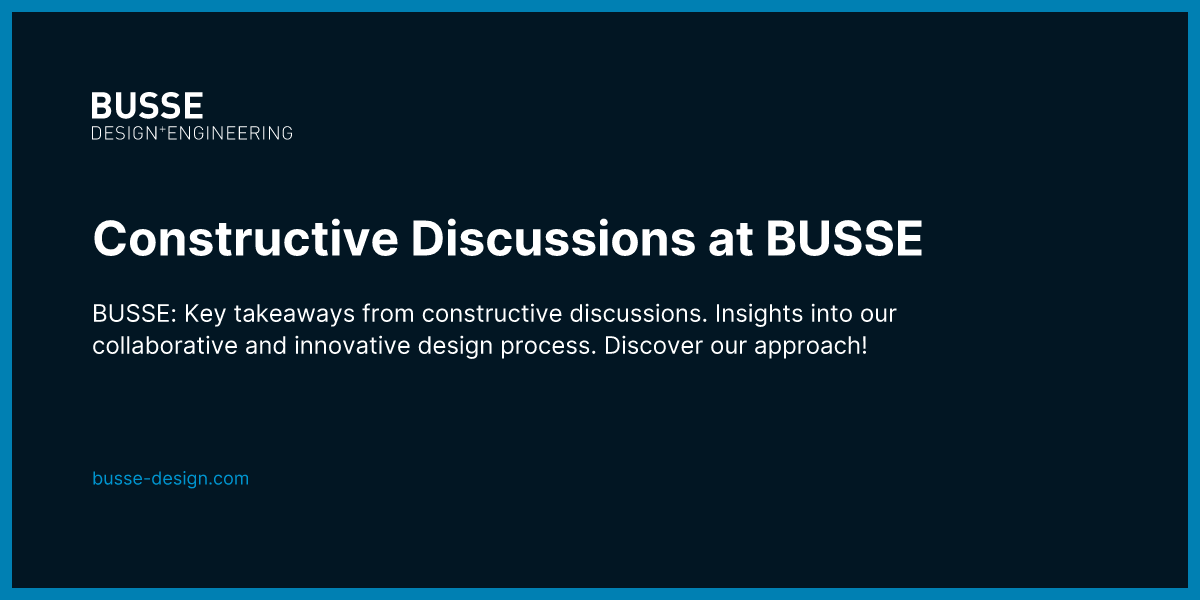 BUSSE
DESIGN+ENGINEERING

Constructive Discussions at BUSSE

BUSSE: Key takeaways from constructive discussions. Insights into our collaborative and innovative design process. Discover our approach!

busse-design.com